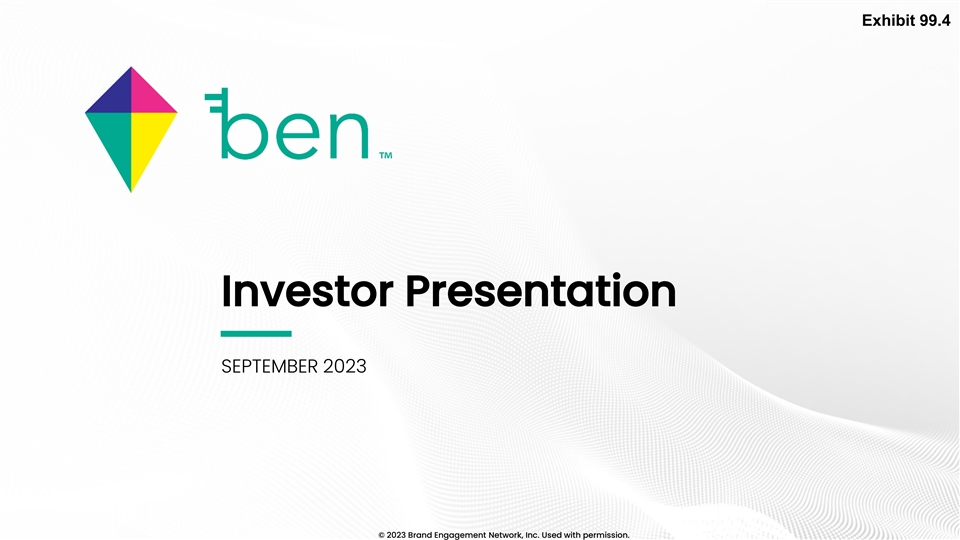 Exhibit 99.4

ben™

Investor Presentation

SEPTEMBER 2023

© 2023 Brand Engagement Network, Inc. Used with permission.